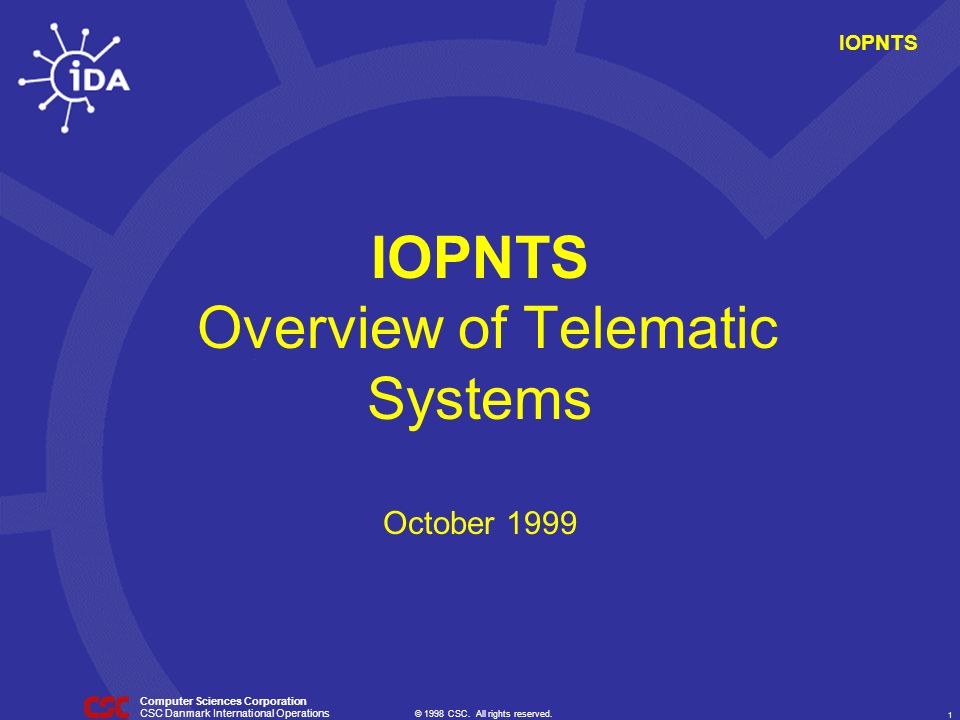 iDA

IOPNTS

IOPNTS
Overview of Telematic Systems

October 1999

CSC
Computer Sciences Corporation
CSC Danmark International Operations

© 1998 CSC. All rights reserved.

1